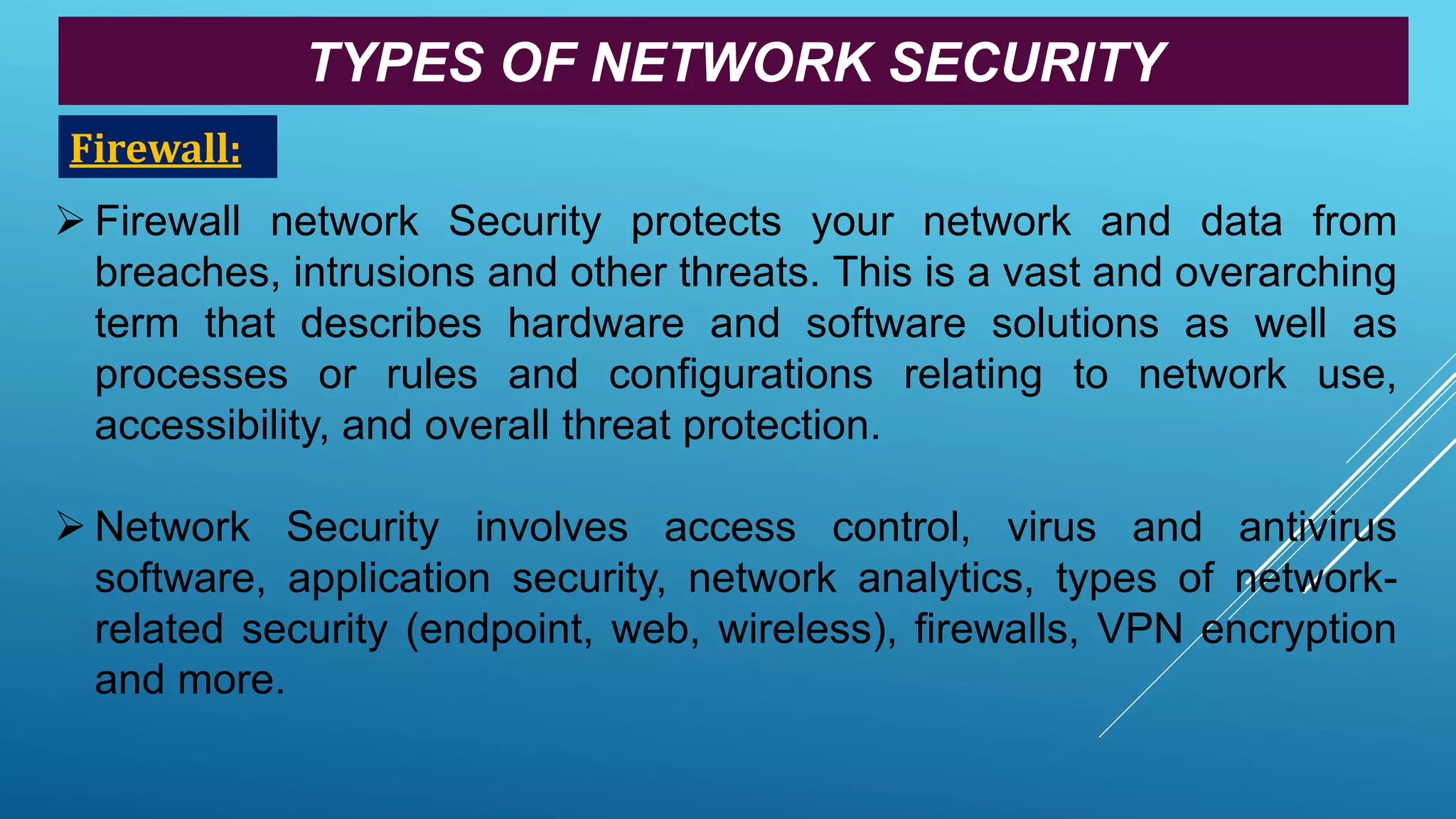 TYPES OF NETWORK SECURITY

Firewall:

➢ Firewall network Security protects your network and data from breaches, intrusions and other threats. This is a vast and overarching term that describes hardware and software solutions as well as processes or rules and configurations relating to network use, accessibility, and overall threat protection.

➢ Network Security involves access control, virus and antivirus software, application security, network analytics, types of network-related security (endpoint, web, wireless), firewalls, VPN encryption and more.